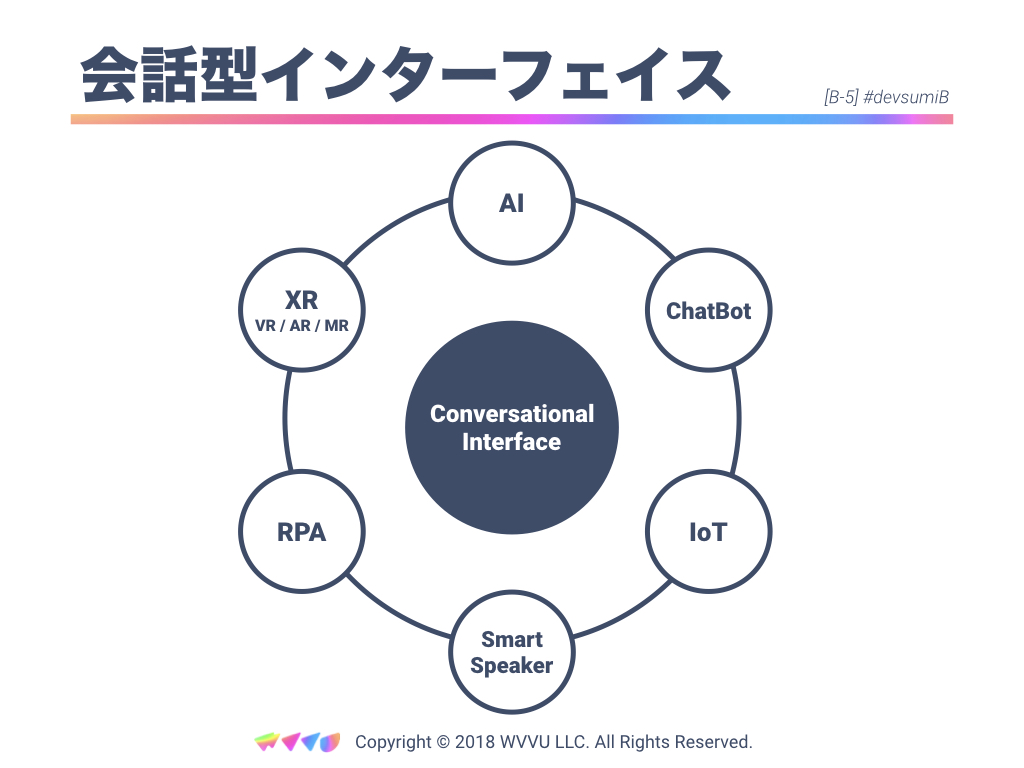 会話型インターフェイス

[B-5] #devsumiB

AI

ChatBot

IoT

Smart
Speaker

RPA

XR
VR / AR / MR

Conversational
Interface

Copyright © 2018 WVVU LLC. All Rights Reserved.